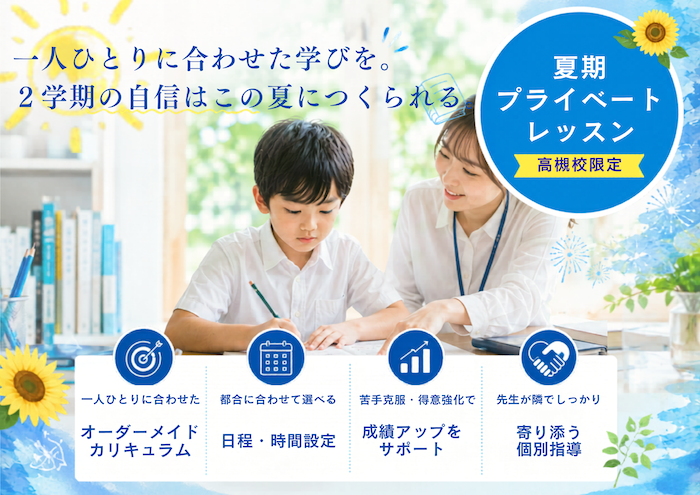 一人ひとりに合わせた学びを。
2学期の自信はこの夏につくられる。

夏期
プライベート
レッスン
高槻校限定

一人ひとりに合わせた
オーダーメイド
カリキュラム

都合に合わせて選べる
日程・時間設定

苦手克服・得意強化で
成績アップを
サポート

先生が隣でしっかり
寄り添う
個別指導